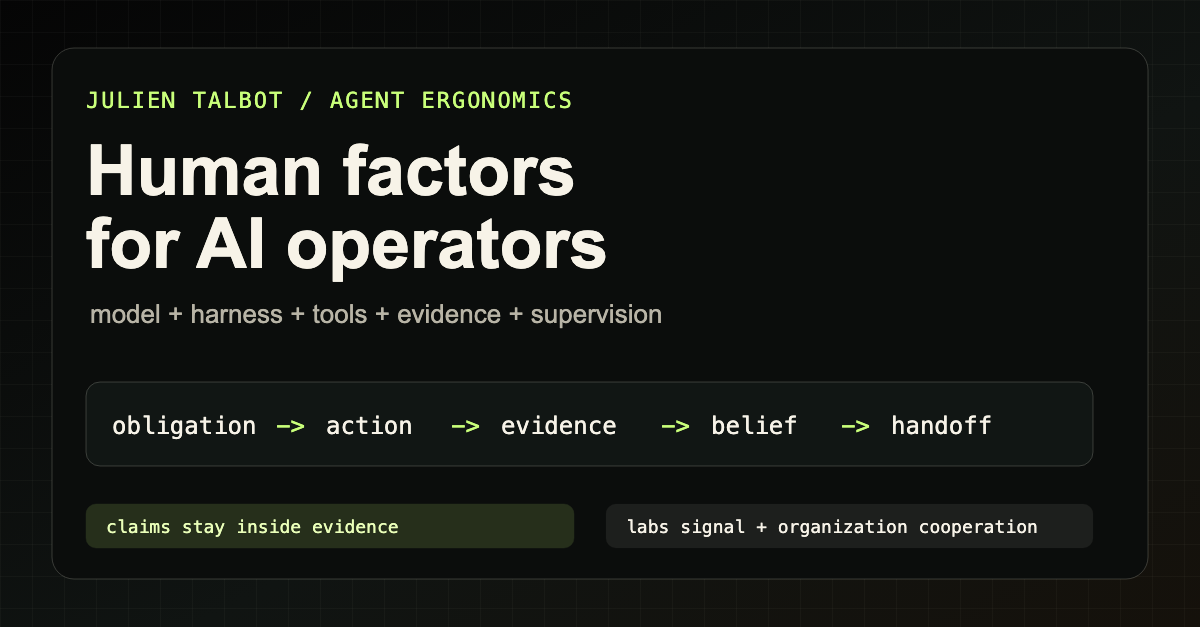 JULIEN TALBOT / AGENT ERGONOMICS

Human factors for AI operators

model + harness + tools + evidence + supervision

obligation -> action -> evidence -> belief -> handoff

claims stay inside evidence

labs signal + organization cooperation